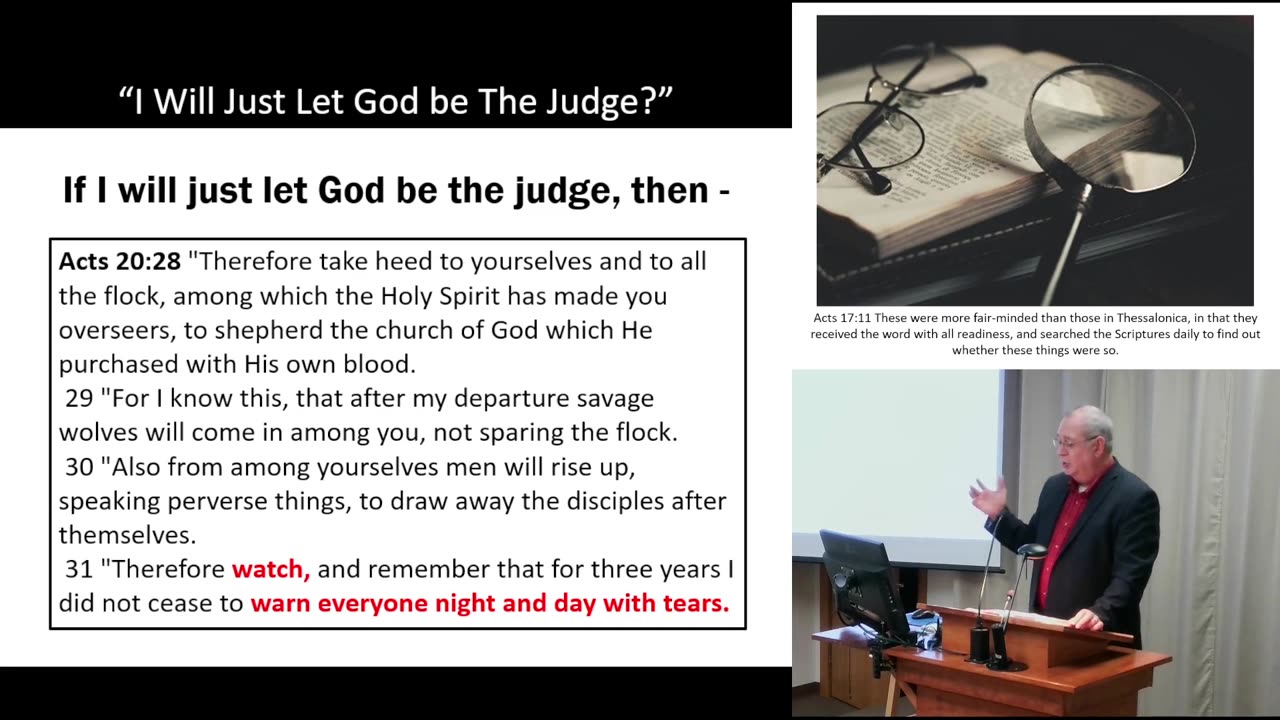 “I Will Just Let God be The Judge?”

If I will just let God be the judge, then -

Acts 20:28 "Therefore take heed to yourselves and to all the flock, among which the Holy Spirit has made you overseers, to shepherd the church of God which He purchased with His own blood.
29 "For I know this, that after my departure savage wolves will come in among you, not sparing the flock.
30 "Also from among yourselves men will rise up, speaking perverse things, to draw away the disciples after themselves.
31 "Therefore watch, and remember that for three years I did not cease to warn everyone night and day with tears.

Acts 17:11 These were more fair-minded than those in Thessalonica, in that they received the word with all readiness, and searched the Scriptures daily to find out whether these things were so.